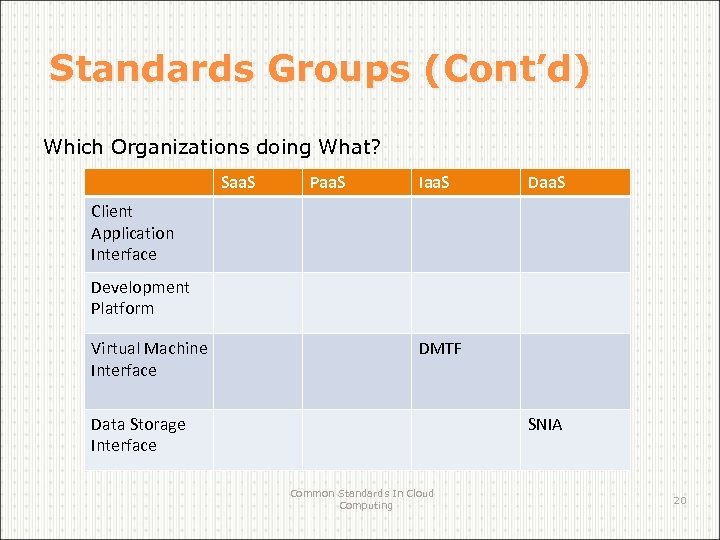 Standards Groups (Cont'd)

Which Organizations doing What?

| | SaaS | PaaS | IaaS | DaaS |
|---|---|---|---|---|
| Client Application Interface | | | | |
| Development Platform | | | | |
| Virtual Machine Interface | | | DMTF | |
| Data Storage Interface | | | | SNIA |

Common Standards In Cloud Computing

20